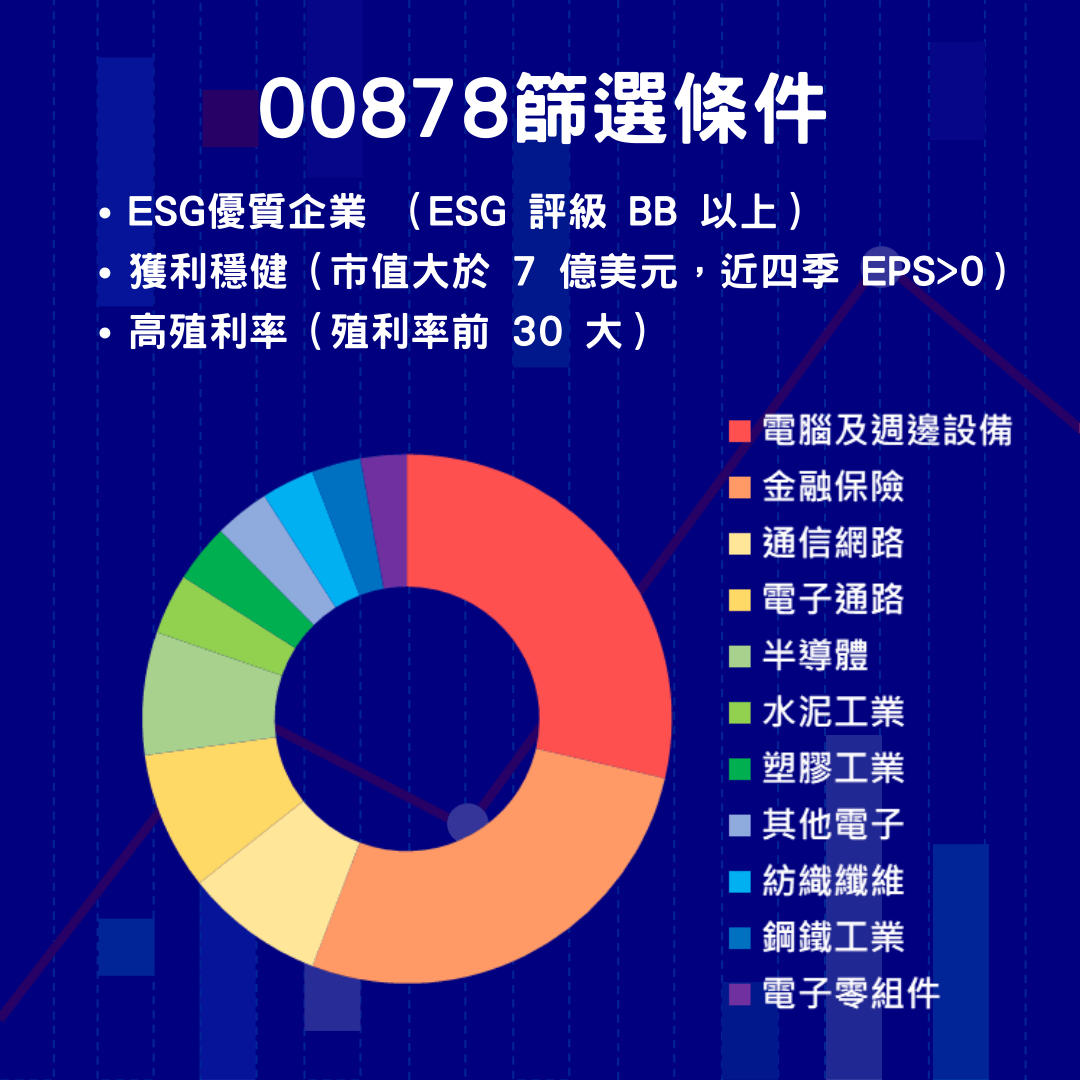 00878篩選條件

• ESG優質企業 （ESG 評級 BB 以上）
• 獲利穩健（市值大於 7 億美元，近四季 EPS>0）
• 高殖利率（殖利率前 30 大）

電腦及週邊設備
金融保險
通信網路
電子通路
半導體
水泥工業
塑膠工業
其他電子
紡織纖維
鋼鐵工業
電子零組件